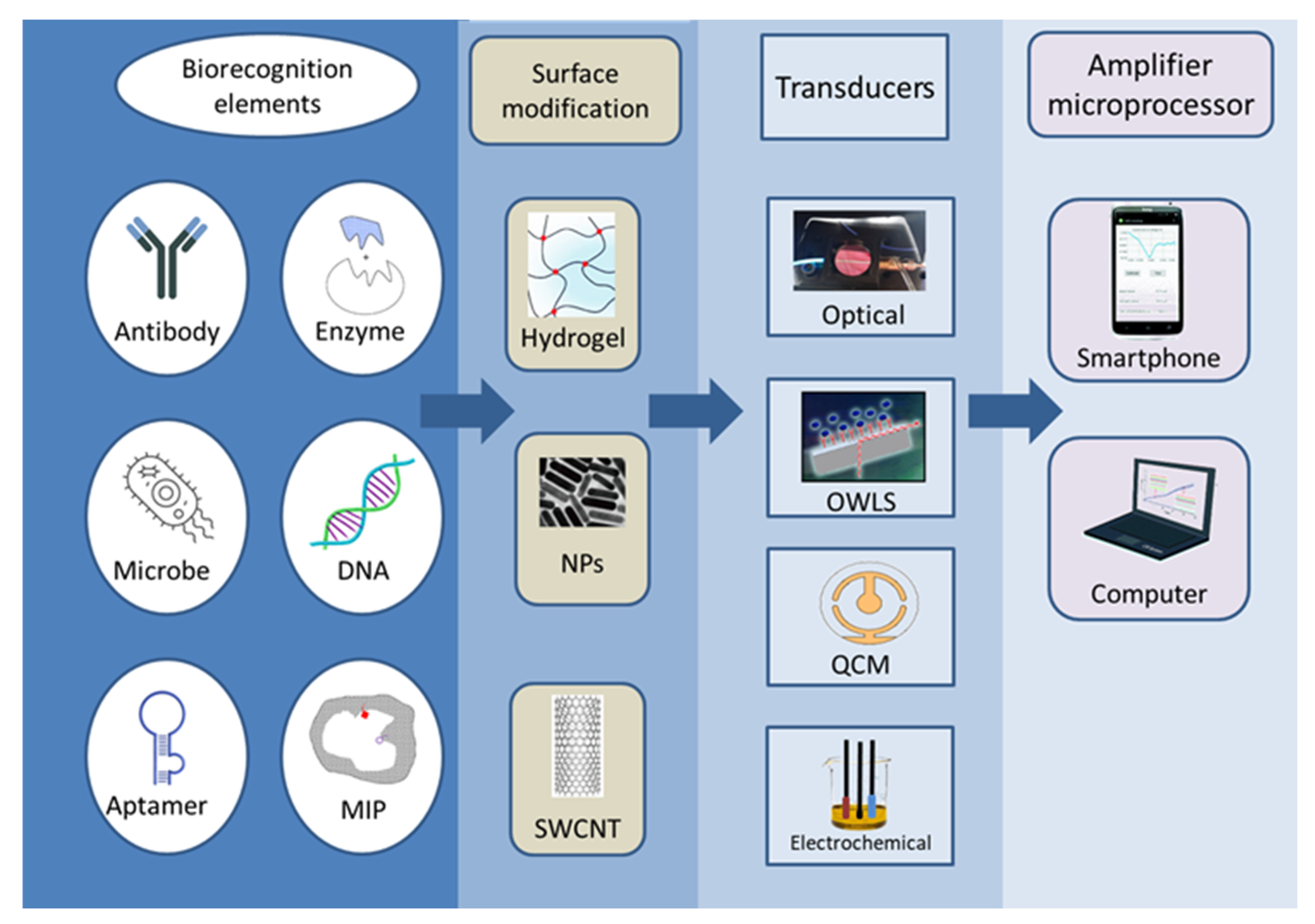 Biorecognition elements

Antibody

Enzyme

Microbe

DNA

Aptamer

MIP

Surface modification

Hydrogel

NPs

SWCNT

Transducers

Optical

OWLS

QCM

Electrochemical

Amplifier microprocessor

Smartphone

Computer